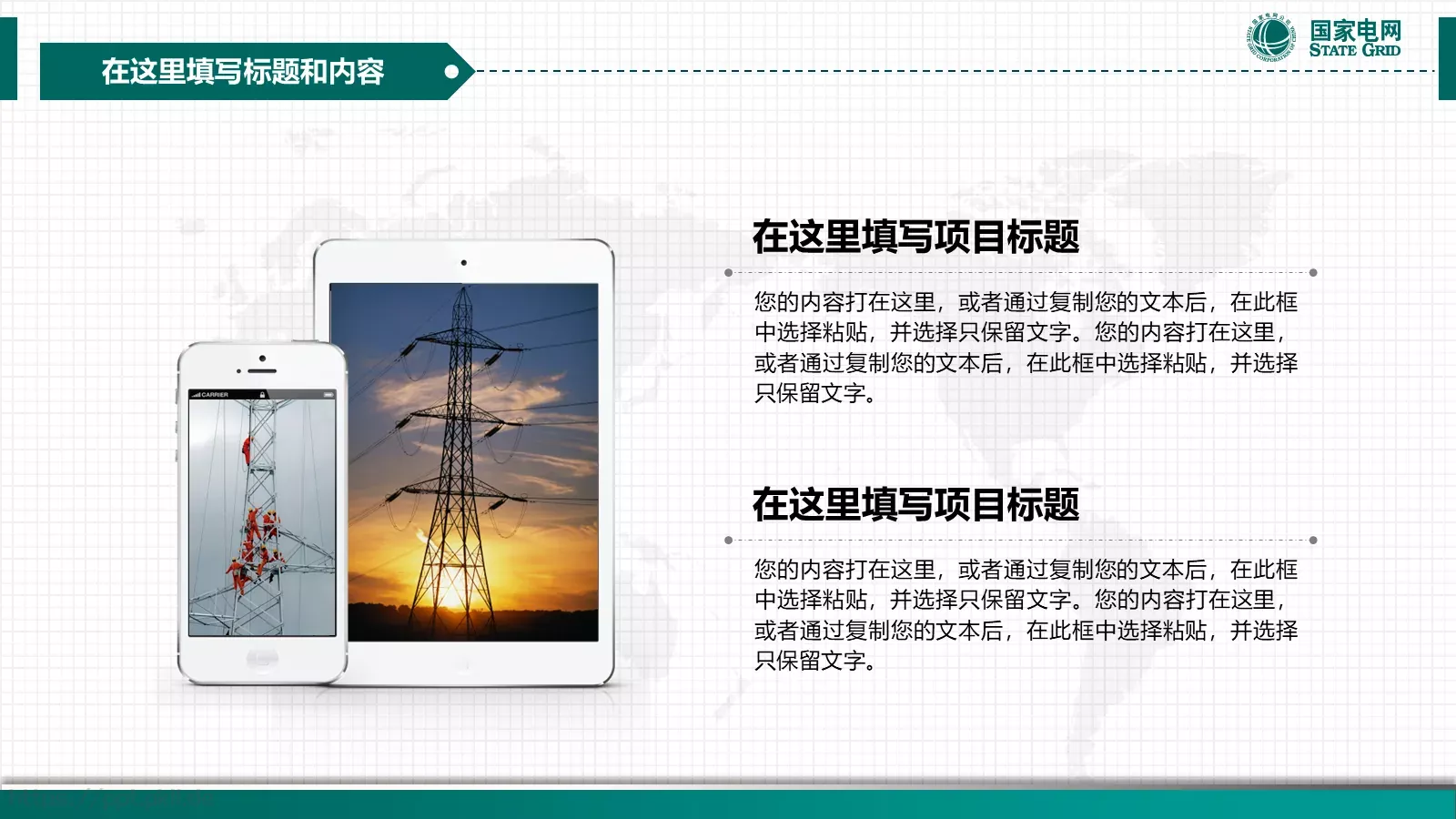 在这里填写标题和内容

国家电网
STATE GRID

CARRIER

在这里填写项目标题

您的内容打在这里，或者通过复制您的文本后，在此框中选择粘贴，并选择只保留文字。您的内容打在这里，或者通过复制您的文本后，在此框中选择粘贴，并选择只保留文字。

在这里填写项目标题

您的内容打在这里，或者通过复制您的文本后，在此框中选择粘贴，并选择只保留文字。您的内容打在这里，或者通过复制您的文本后，在此框中选择粘贴，并选择只保留文字。